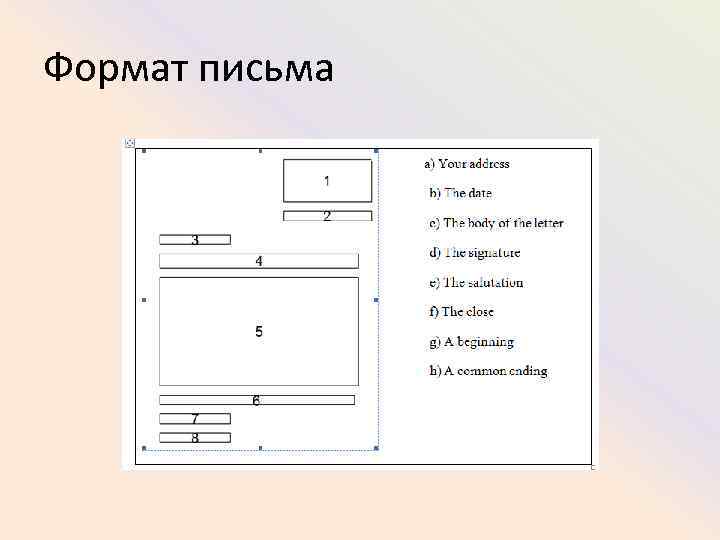 Формат письма

1

2

3

4

5

6

7

8

a) Your address

b) The date

c) The body of the letter

d) The signature

e) The salutation

f) The close

g) A beginning

h) A common ending